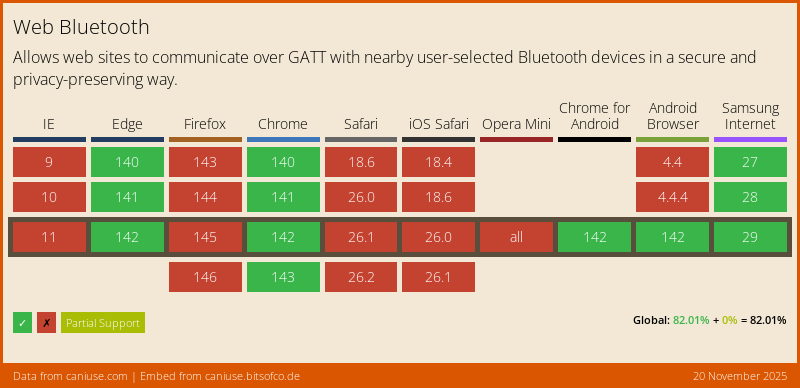 Web Bluetooth

Allows web sites to communicate over GATT with nearby user-selected Bluetooth devices in a secure and privacy-preserving way.

| IE | Edge | Firefox | Chrome | Safari | iOS Safari | Opera Mini | Chrome for Android | Android Browser | Samsung Internet |
|---|---|---|---|---|---|---|---|---|---|
| 9 | 140 | 143 | 140 | 18.6 | 18.4 | | | 4.4 | 27 |
| 10 | 141 | 144 | 141 | 26.0 | 18.6 | | | 4.4.4 | 28 |
| 11 | 142 | 145 | 142 | 26.1 | 26.0 | all | 142 | 142 | 29 |
| | | 146 | 143 | 26.2 | 26.1 | | | | |

✓ ✗ Partial Support

Global: 82.01% + 0% = 82.01%

Data from caniuse.com | Embed from caniuse.bitsofco.de

20 November 2025